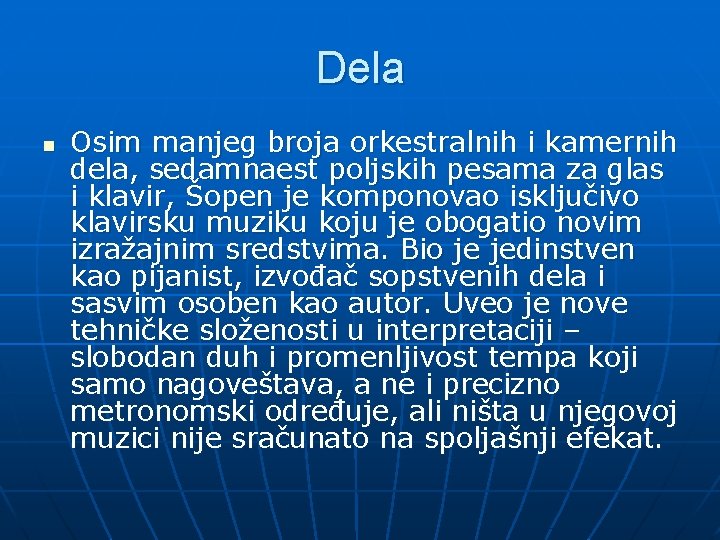 Dela

Osim manjeg broja orkestralnih i kamernih dela, sedamnaest poljskih pesama za glas i klavir, Šopen je komponovao isključivo klavirsku muziku koju je obogatio novim izražajnim sredstvima. Bio je jedinstven kao pijanist, izvođač sopstvenih dela i sasvim osoben kao autor. Uveo je nove tehničke složenosti u interpretaciji – slobodan duh i promenljivost tempa koji samo nagoveštava, a ne i precizno metronomski određuje, ali ništa u njegovoj muzici nije sračunato na spoljašnji efekat.